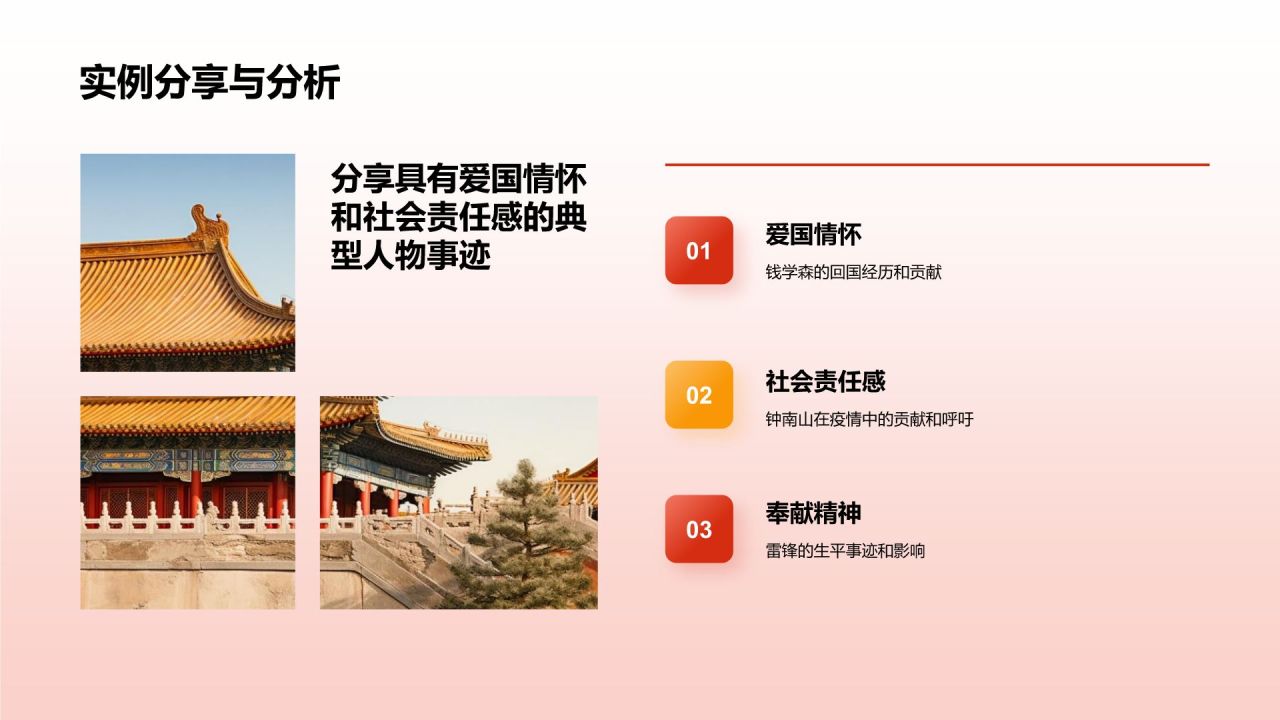 实例分享与分析

分享具有爱国情怀和社会责任感的典型人物事迹

01
爱国情怀
钱学森的回国经历和贡献

02
社会责任感
钟南山在疫情中的贡献和呼吁

03
奉献精神
雷锋的生平事迹和影响